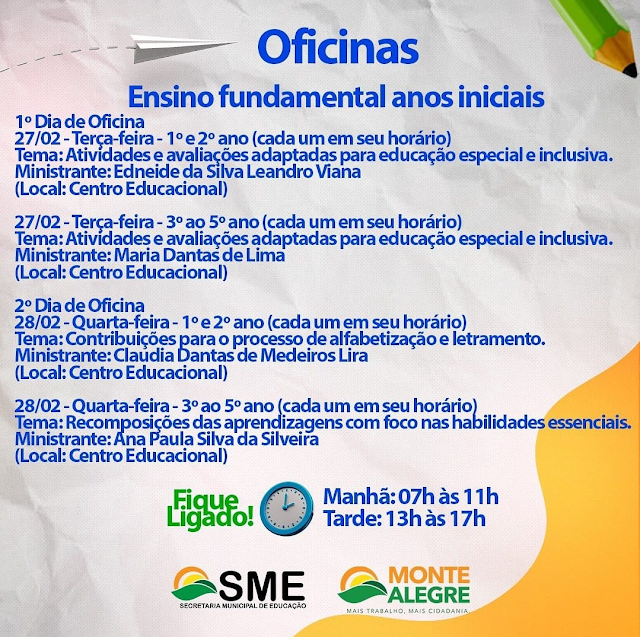 Oficinas

Ensino fundamental anos iniciais

1º Dia de Oficina
27/02 - Terça-feira - 1º e 2º ano (cada um em seu horário)
Tema: Atividades e avaliações adaptadas para educação especial e inclusiva.
Ministrante: Edneide da Silva Leandro Viana
(Local: Centro Educacional)

27/02 - Terça-feira - 3º ao 5º ano (cada um em seu horário)
Tema: Atividades e avaliações adaptadas para educação especial e inclusiva.
Ministrante: Maria Dantas de Lima
(Local: Centro Educacional)

2º Dia de Oficina
28/02 - Quarta-feira - 1º e 2º ano (cada um em seu horário)
Tema: Contribuições para o processo de alfabetização e letramento.
Ministrante: Claudia Dantas de Medeiros Lira
(Local: Centro Educacional)

28/02 - Quarta-feira - 3º ao 5º ano (cada um em seu horário)
Tema: Recomposições das aprendizagens com foco nas habilidades essenciais.
Ministrante: Ana Paula Silva da Silveira
(Local: Centro Educacional)

Fique Ligado!
Manhã: 07h às 11h
Tarde: 13h às 17h

SME
SECRETARIA MUNICIPAL DE EDUCAÇÃO

MONTE ALEGRE
MAIS TRABALHO, MAIS CIDADANIA